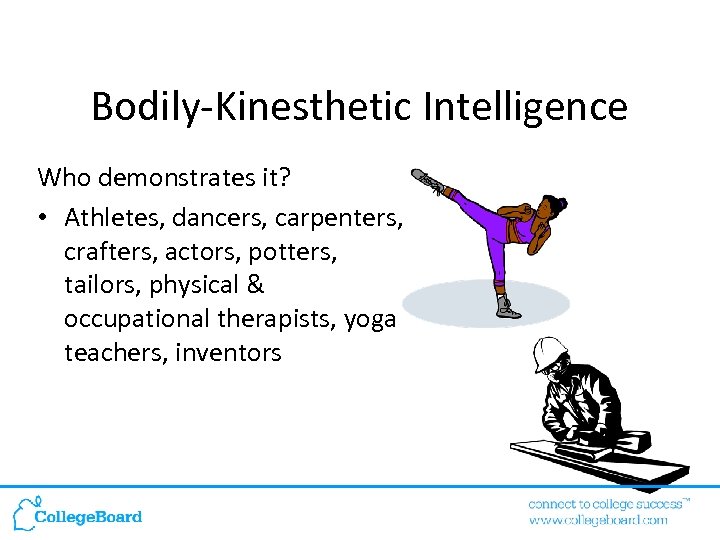 Bodily-Kinesthetic Intelligence

Who demonstrates it?

• Athletes, dancers, carpenters, crafters, actors, potters, tailors, physical & occupational therapists, yoga teachers, inventors

CollegeBoard

connect to college success™
www.collegeboard.com